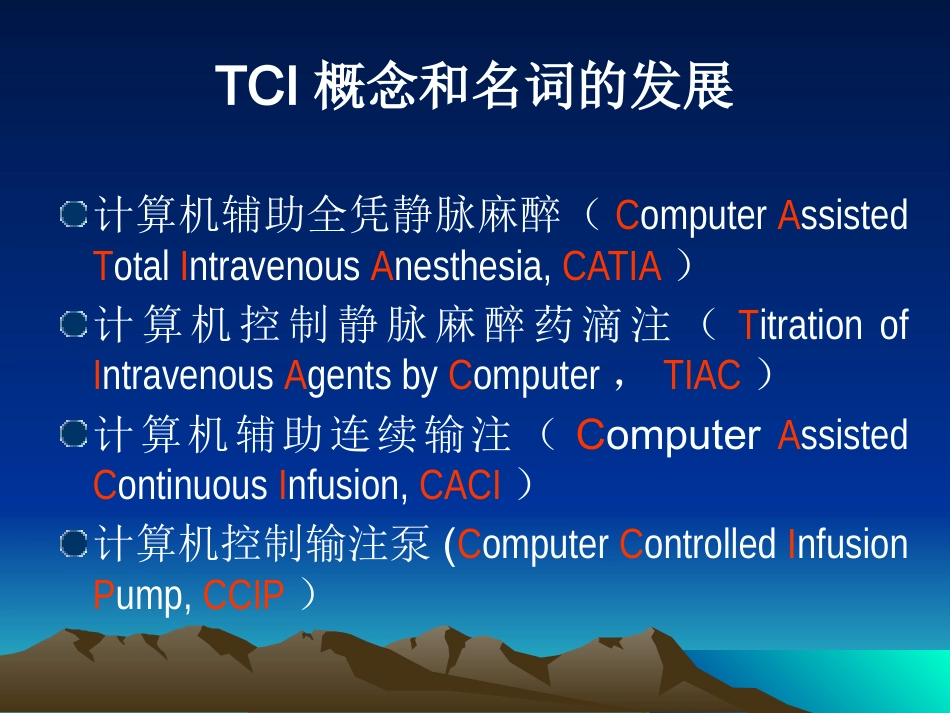 TCI 概念和名词的发展

计算机辅助全凭静脉麻醉（ Computer Assisted Total Intravenous Anesthesia, CATIA ）

计算机控制静脉麻醉药滴注（ Titration of Intravenous Agents by Computer， TIAC ）

计算机辅助连续输注（ Computer Assisted Continuous Infusion, CACI ）

计算机控制输注泵 (Computer Controlled Infusion Pump, CCIP ）